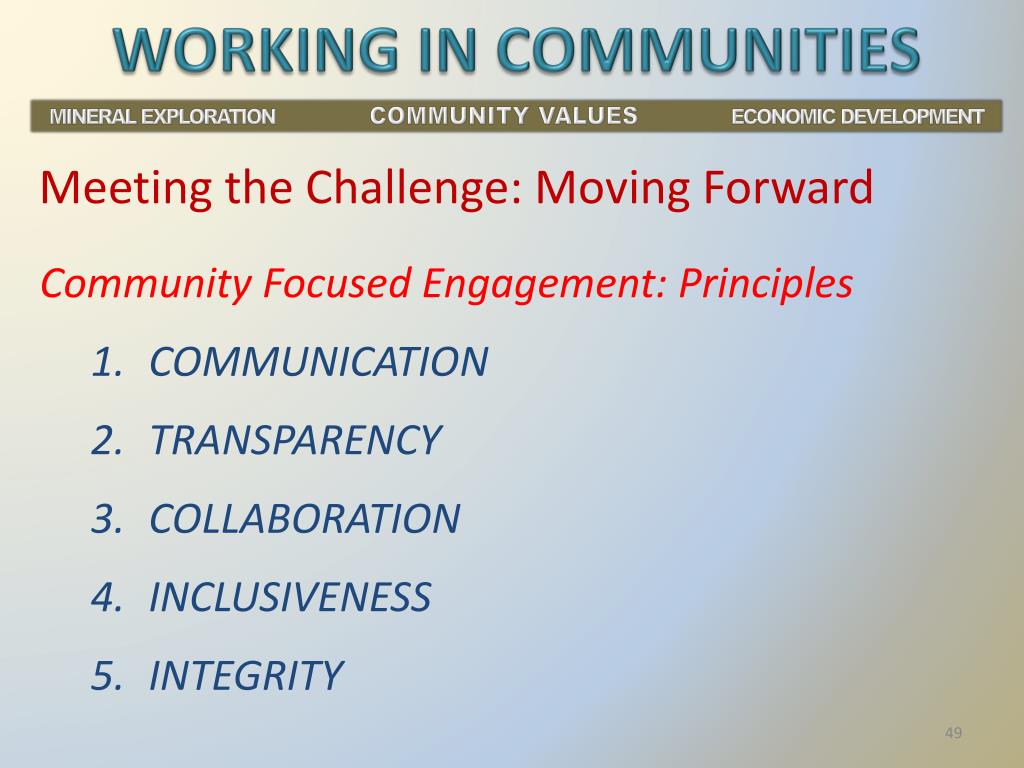 WORKING IN COMMUNITIES

MINERAL EXPLORATION COMMUNITY VALUES ECONOMIC DEVELOPMENT

Meeting the Challenge: Moving Forward

Community Focused Engagement: Principles

1. COMMUNICATION
2. TRANSPARENCY
3. COLLABORATION
4. INCLUSIVENESS
5. INTEGRITY

49